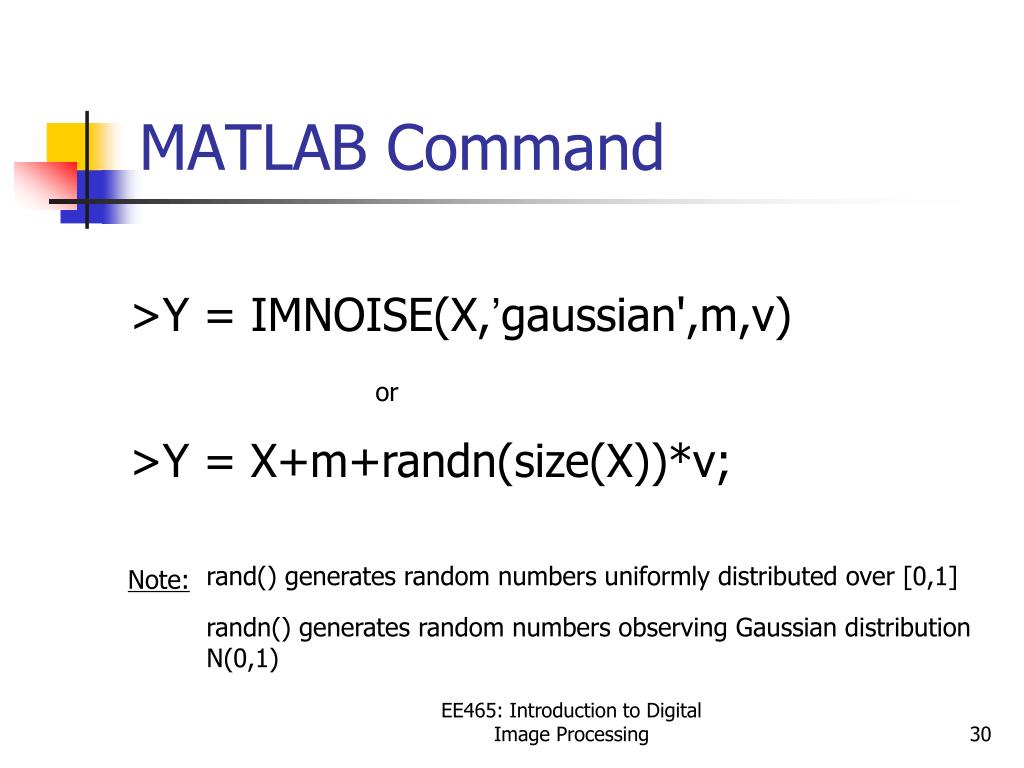 MATLAB Command

>Y = IMNOISE(X,’gaussian',m,v)

or

>Y = X+m+randn(size(X))*v;

Note: rand() generates random numbers uniformly distributed over [0,1]

randn() generates random numbers observing Gaussian distribution N(0,1)

EE465: Introduction to Digital Image Processing

30